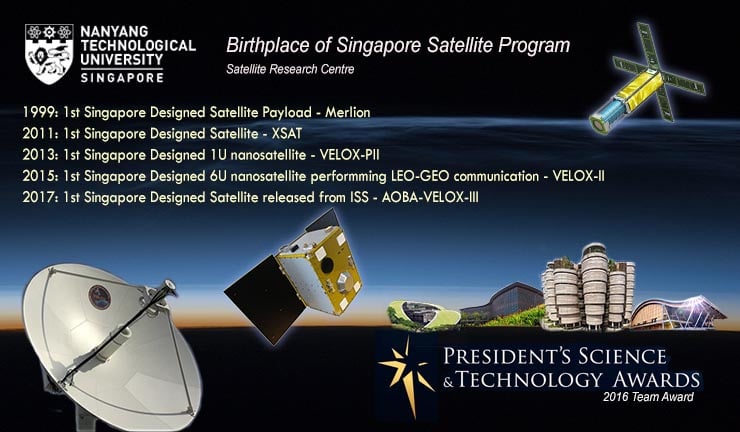 NANYANG TECHNOLOGICAL UNIVERSITY SINGAPORE

Birthplace of Singapore Satellite Program

Satellite Research Centre

1999: 1st Singapore Designed Satellite Payload - Merlion
2011: 1st Singapore Designed Satellite - XSAT
2013: 1st Singapore Designed 1U nanosatellite - VELOX-PII
2015: 1st Singapore Designed 6U nanosatellite performming LEO-GEO communication - VELOX-II
2017: 1st Singapore Designed Satellite released from ISS - AOBA-VELOX-III

PRESIDENT'S SCIENCE & TECHNOLOGY AWARDS
2016 Team Award